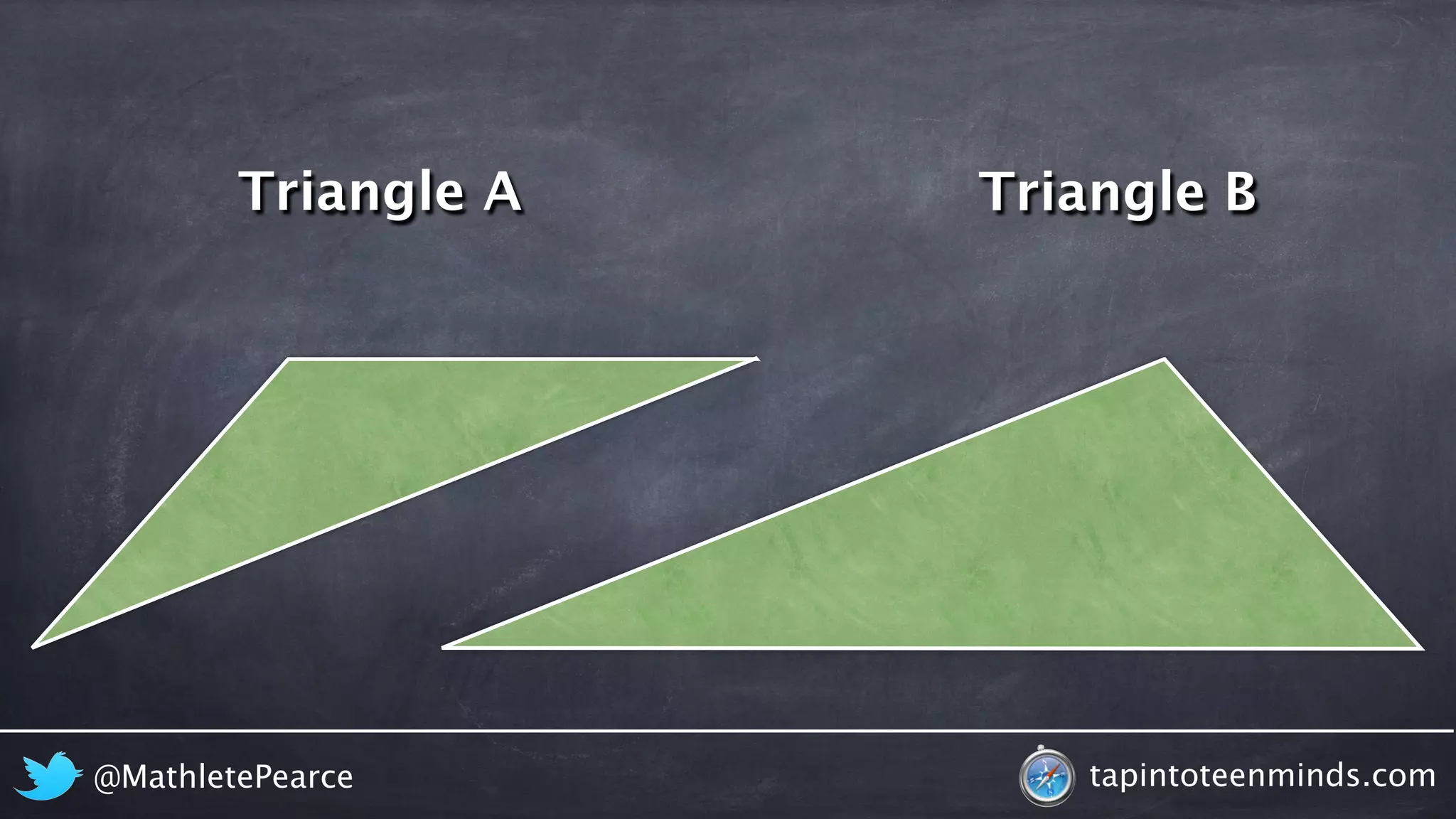 Triangle A

Triangle B

@MathletePearce

tapintoteenminds.com